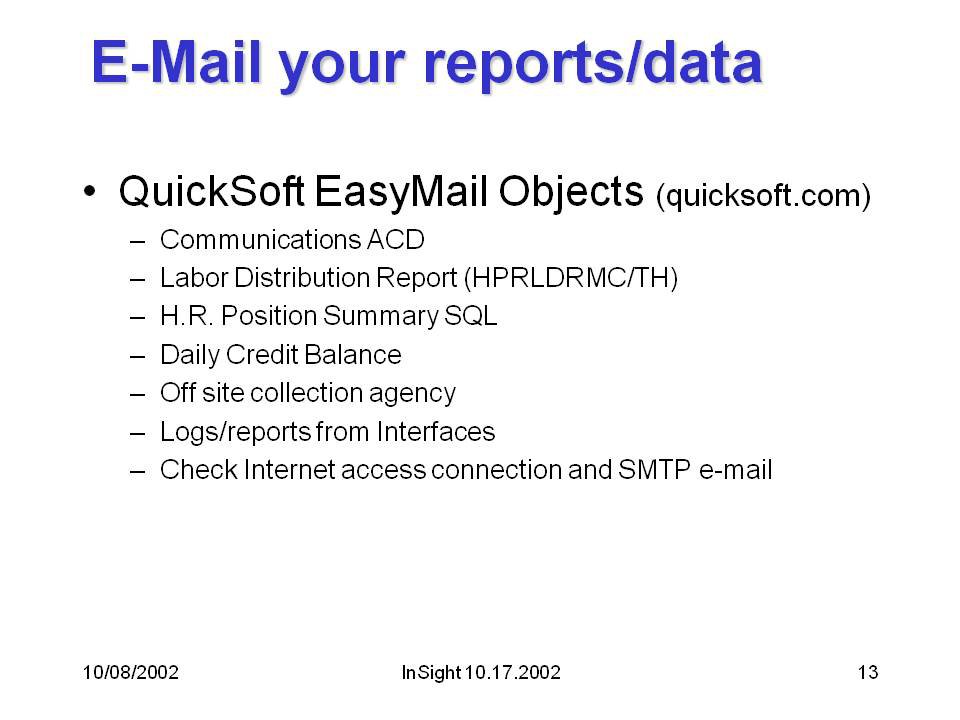 E-Mail your reports/data

• QuickSoft EasyMail Objects (quicksoft.com)
– Communications ACD
– Labor Distribution Report (HPRLDRMC/TH)
– H.R. Position Summary SQL
– Daily Credit Balance
– Off site collection agency
– Logs/reports from Interfaces
– Check Internet access connection and SMTP e-mail

10/08/2002

InSight 10.17.2002

13